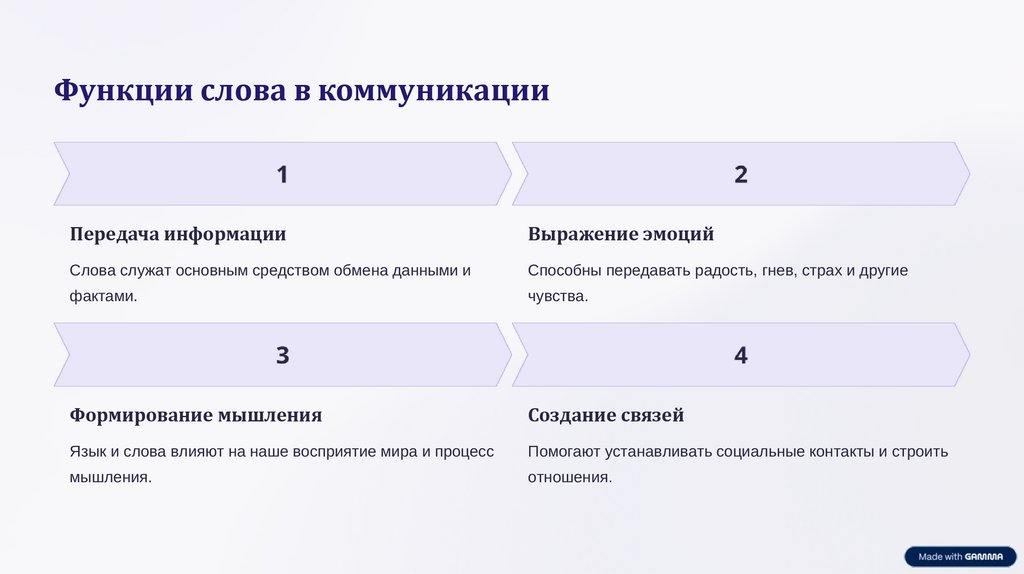 Функции слова в коммуникации

1

Передача информации

Слова служат основным средством обмена данными и фактами.

2

Выражение эмоций

Способны передавать радость, гнев, страх и другие чувства.

3

Формирование мышления

Язык и слова влияют на наше восприятие мира и процесс мышления.

4

Создание связей

Помогают устанавливать социальные контакты и строить отношения.

Made with GAMMA